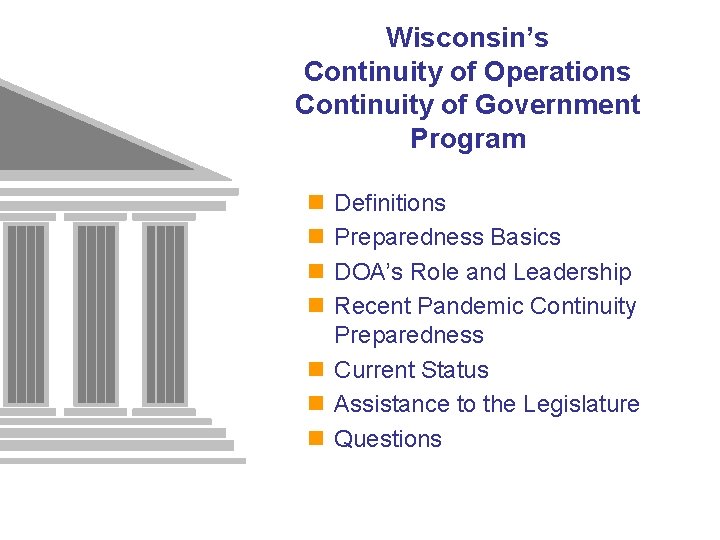 Wisconsin's
Continuity of Operations
Continuity of Government
Program

- Definitions
- Preparedness Basics
- DOA's Role and Leadership
- Recent Pandemic Continuity Preparedness
- Current Status
- Assistance to the Legislature
- Questions